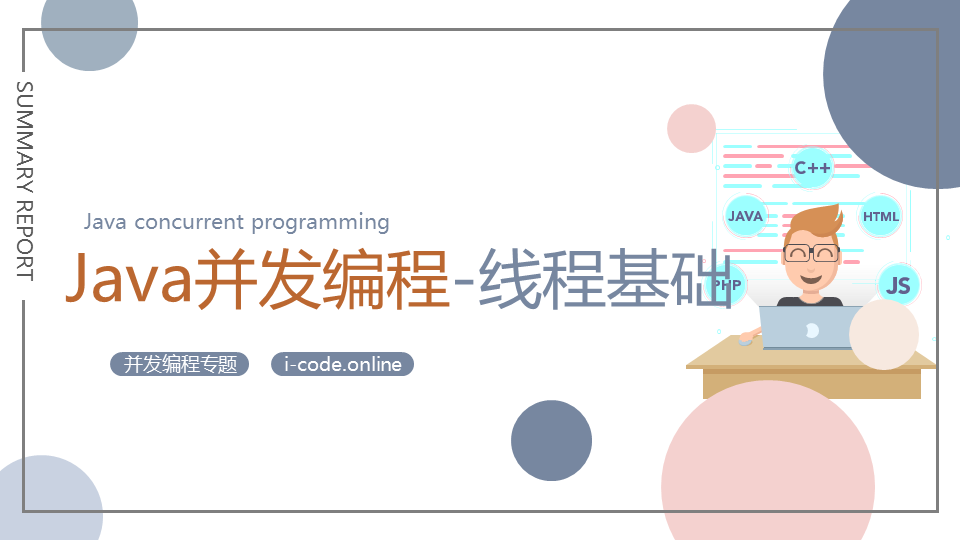 SUMMARY REPORT

Java concurrent programming

Java并发编程-线程基础

并发编程专题

i-code.online

C++

JAVA

HTML

PHP

JS